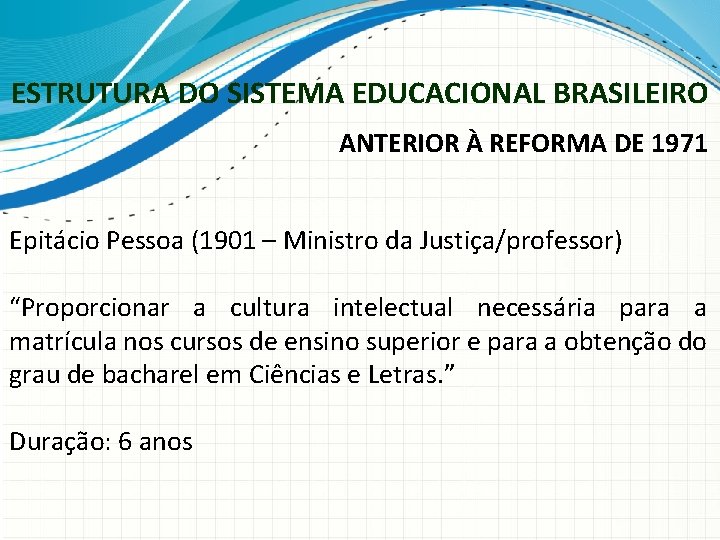 ESTRUTURA DO SISTEMA EDUCACIONAL BRASILEIRO

ANTERIOR À REFORMA DE 1971

Epitácio Pessoa (1901 – Ministro da Justiça/professor)

“Proporcionar a cultura intelectual necessária para a matrícula nos cursos de ensino superior e para a obtenção do grau de bacharel em Ciências e Letras.”

Duração: 6 anos